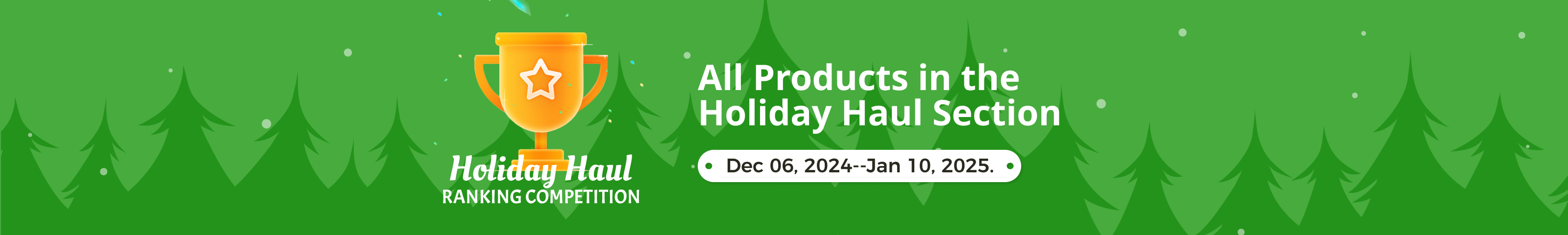 Holiday Haul
RANKING COMPETITION

All Products in the Holiday Haul Section

Dec 06, 2024--Jan 10, 2025.